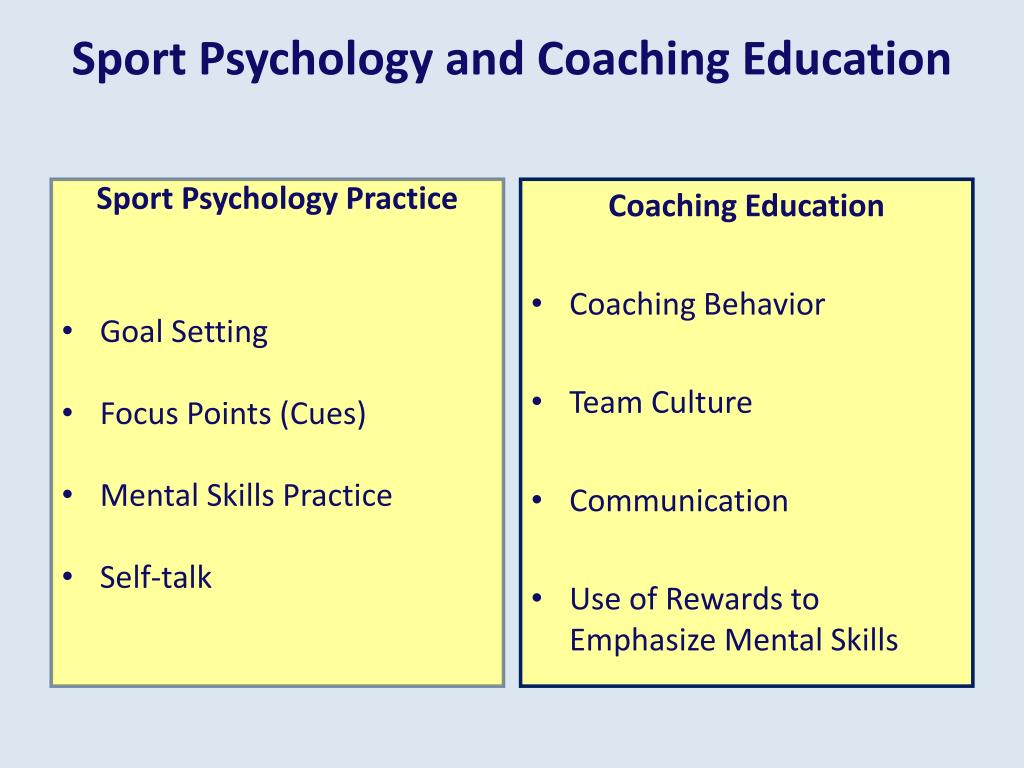 Sport Psychology and Coaching Education

Sport Psychology Practice

• Goal Setting
• Focus Points (Cues)
• Mental Skills Practice
• Self-talk

Coaching Education

• Coaching Behavior
• Team Culture
• Communication
• Use of Rewards to Emphasize Mental Skills